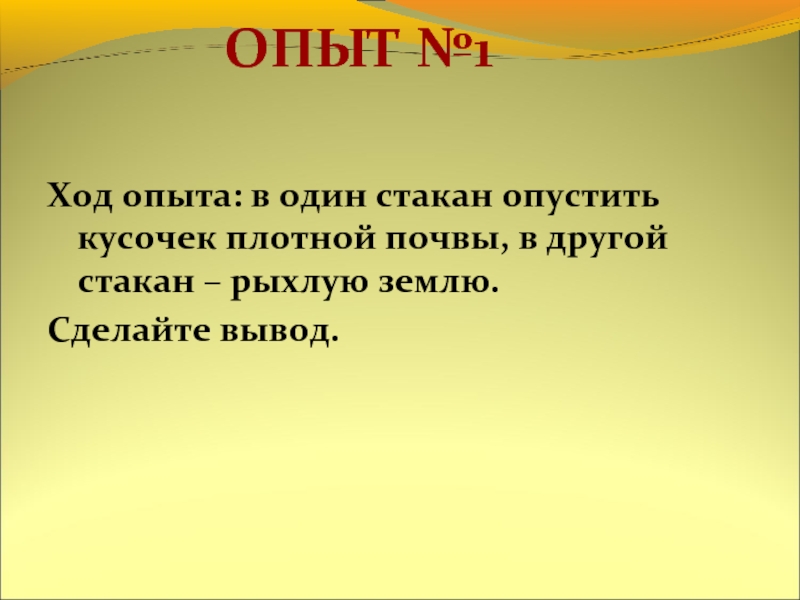 ОПЫТ №1

Ход опыта: в один стакан опустить кусочек плотной почвы, в другой стакан – рыхлую землю.

Сделайте вывод.